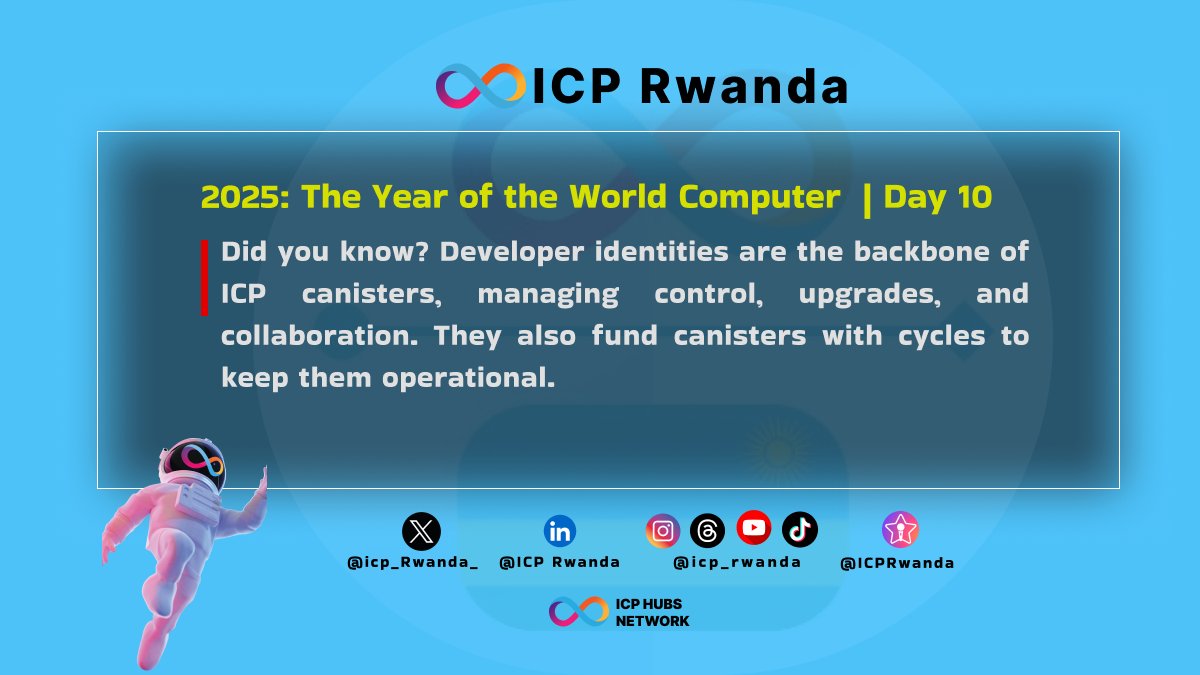 ICP Rwanda

2025: The Year of the World Computer | Day 10

Did you know? Developer identities are the backbone of ICP canisters, managing control, upgrades, and collaboration. They also fund canisters with cycles to keep them operational.

@icp_Rwanda_ @ICP Rwanda @icp_rwanda @ICPRwanda

ICP HUBS NETWORK